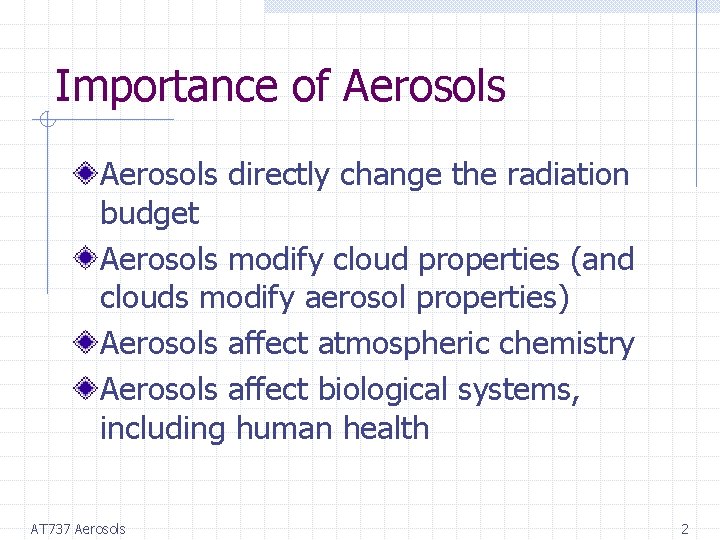 Importance of Aerosols

Aerosols directly change the radiation budget

Aerosols modify cloud properties (and clouds modify aerosol properties)

Aerosols affect atmospheric chemistry

Aerosols affect biological systems, including human health

AT737 Aerosols

2